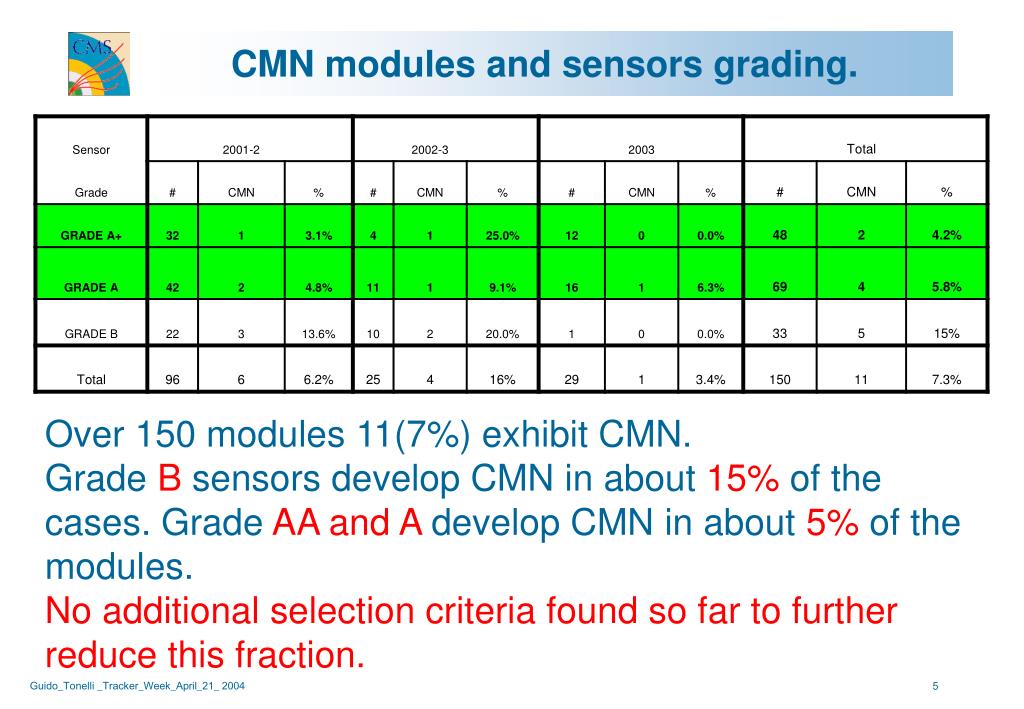 CMS

CMN modules and sensors grading.

| Sensor | 2001-2 | | | 2002-3 | | | 2003 | | | Total | | |
|---|---|---|---|---|---|---|---|---|---|---|---|---|
| Grade | # | CMN | % | # | CMN | % | # | CMN | % | # | CMN | % |
| GRADE A+ | 32 | 1 | 3.1% | 4 | 1 | 25.0% | 12 | 0 | 0.0% | 48 | 2 | 4.2% |
| GRADE A | 42 | 2 | 4.8% | 11 | 1 | 9.1% | 16 | 1 | 6.3% | 69 | 4 | 5.8% |
| GRADE B | 22 | 3 | 13.6% | 10 | 2 | 20.0% | 1 | 0 | 0.0% | 33 | 5 | 15% |
| Total | 96 | 6 | 6.2% | 25 | 4 | 16% | 29 | 1 | 3.4% | 150 | 11 | 7.3% |

Over 150 modules 11(7%) exhibit CMN.
Grade B sensors develop CMN in about 15% of the cases. Grade AA and A develop CMN in about 5% of the modules.
No additional selection criteria found so far to further reduce this fraction.

Guido_Tonelli _Tracker_Week_April_21_ 2004

5